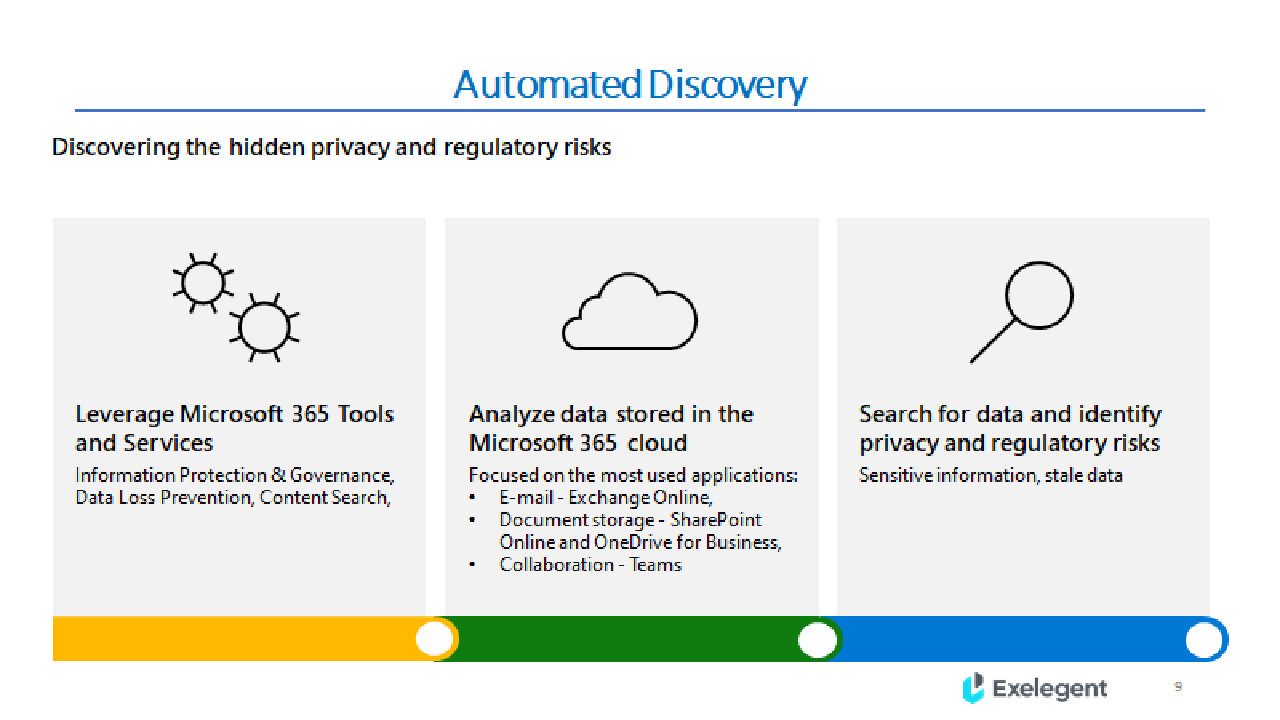 Automated Discovery

Discovering the hidden privacy and regulatory risks

Leverage Microsoft 365 Tools and Services

Information Protection & Governance, Data Loss Prevention, Content Search,

Analyze data stored in the Microsoft 365 cloud

Focused on the most used applications:
• E-mail - Exchange Online,
• Document storage - SharePoint Online and OneDrive for Business,
• Collaboration - Teams

Search for data and identify privacy and regulatory risks

Sensitive information, stale data

Exelegent

9